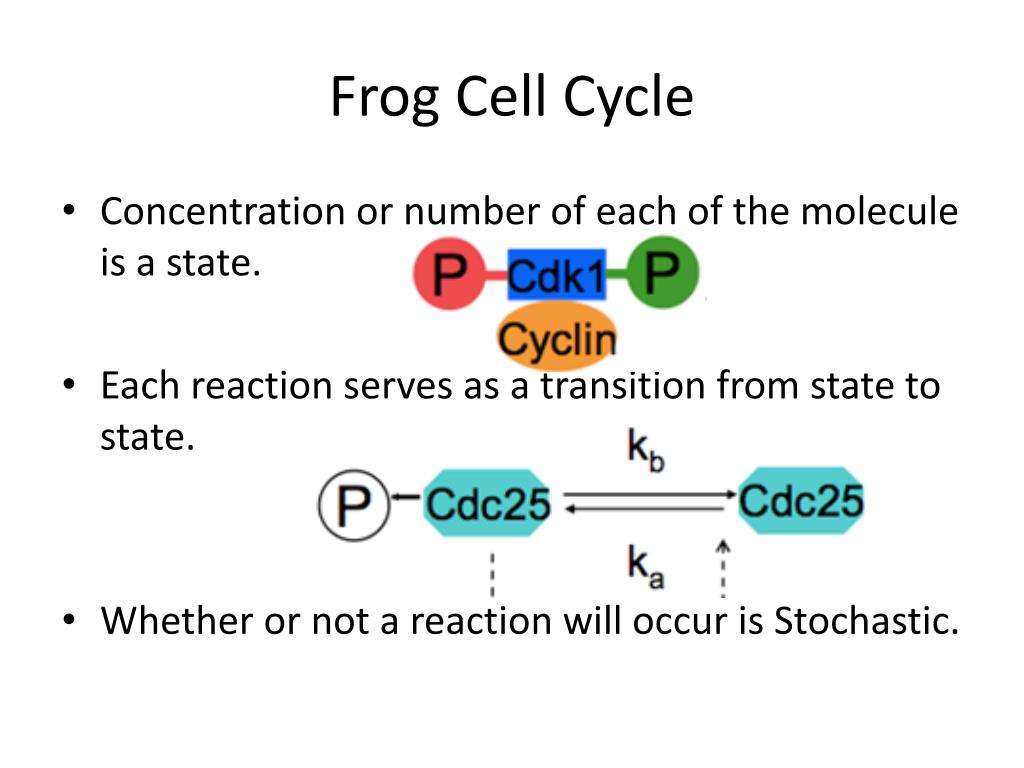 Frog Cell Cycle

• Concentration or number of each of the molecule is a state.

P Cdk1 P
Cyclin

• Each reaction serves as a transition from state to state.

$k_b$
P Cdc25 Cdc25
$k_a$

• Whether or not a reaction will occur is Stochastic.